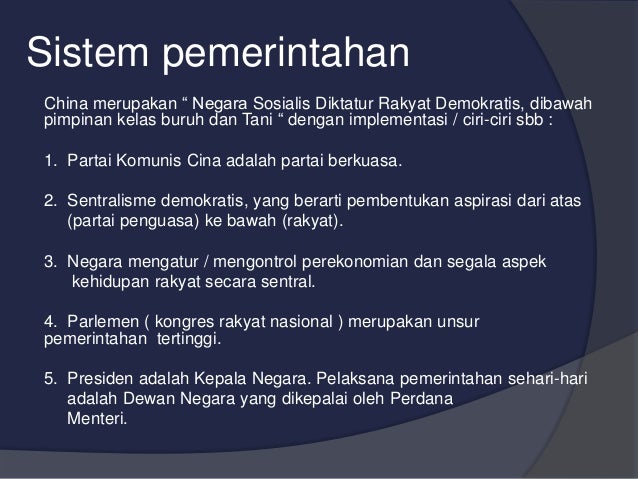 Sistem pemerintahan

China merupakan “ Negara Sosialis Diktatur Rakyat Demokratis, dibawah pimpinan kelas buruh dan Tani “ dengan implementasi / ciri-ciri sbb :

1. Partai Komunis Cina adalah partai berkuasa.

2. Sentralisme demokratis, yang berarti pembentukan aspirasi dari atas (partai penguasa) ke bawah (rakyat).

3. Negara mengatur / mengontrol perekonomian dan segala aspek kehidupan rakyat secara sentral.

4. Parlemen ( kongres rakyat nasional ) merupakan unsur pemerintahan tertinggi.

5. Presiden adalah Kepala Negara. Pelaksana pemerintahan sehari-hari adalah Dewan Negara yang dikepalai oleh Perdana Menteri.